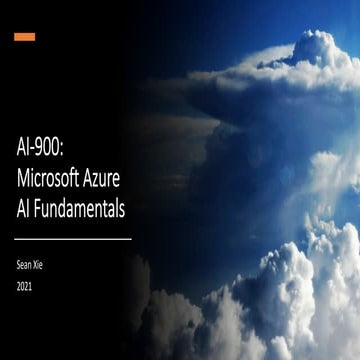 AI-900:
Microsoft Azure
AI Fundamentals

Sean Xie

2021